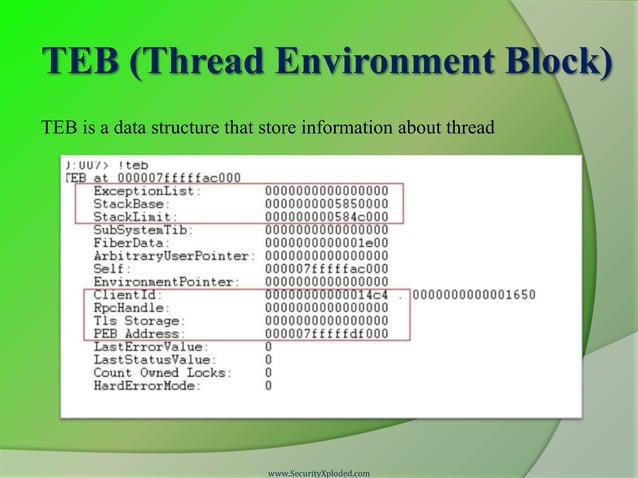 TEB (Thread Environment Block)

TEB is a data structure that store information about thread

):007> !teb
TEB at 000007fffffac000
ExceptionList: 0000000000000000
StackBase: 0000000005850000
StackLimit: 000000000584c000
SubSystemTib: 0000000000000000
FiberData: 0000000000001e00
ArbitraryUserPointer: 0000000000000000
Self: 000007fffffac000
EnvironmentPointer: 0000000000000000
ClientId: 00000000000014c4 . 0000000000001650
RpcHandle: 0000000000000000
Tls Storage: 0000000000000000
PEB Address: 000007fffffdf000
LastErrorValue: 0
LastStatusValue: 0
Count Owned Locks: 0
HardErrorMode: 0

www.SecurityXploded.com